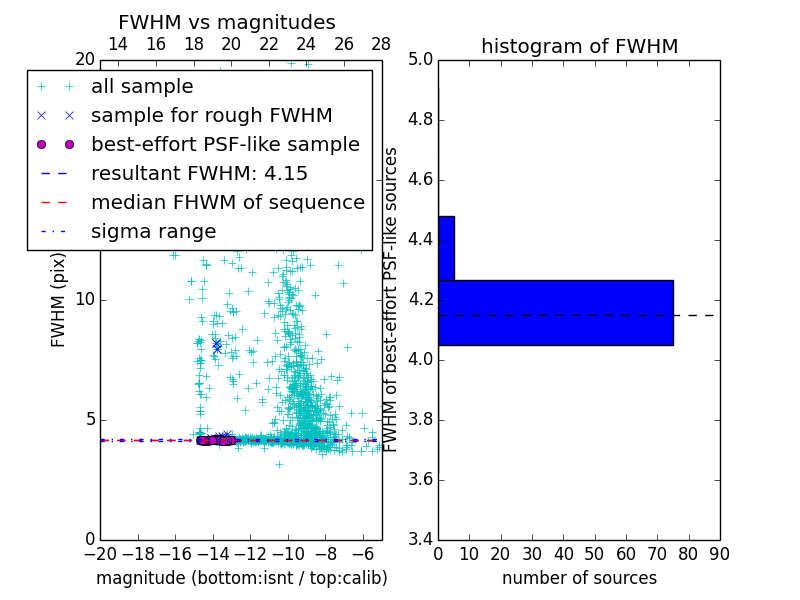 FWHM vs magnitudes

14 16 18 20 22 24 26 28

20

all sample
sample for rough FWHM
best-effort PSF-like sample
resultant FWHM: 4.15
median FHWM of sequence
sigma range

FWHM (pix)

10

5

0

−20 −18 −16 −14 −12 −10 −8 −6

magnitude (bottom:isnt / top:calib)

histogram of FWHM

5.0
4.8
4.6
4.4
4.2
4.0
3.8
3.6
3.4

FWHM of best-effort PSF-like sources

0 10 20 30 40 50 60 70 80 90

number of sources